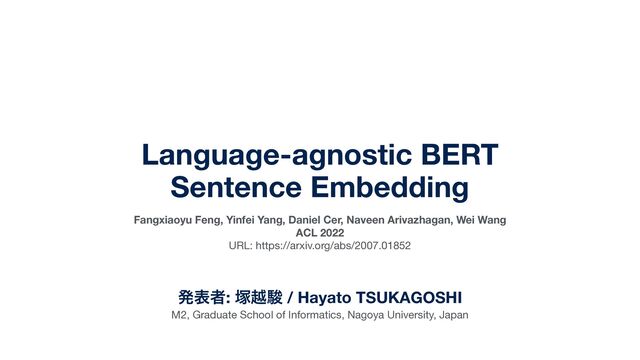 Language-agnostic BERT Sentence Embedding

Fangxiaoyu Feng, Yinfei Yang, Daniel Cer, Naveen Arivazhagan, Wei Wang
ACL 2022
URL: https://arxiv.org/abs/2007.01852

発表者: 塚越駿 / Hayato TSUKAGOSHI
M2, Graduate School of Informatics, Nagoya University, Japan